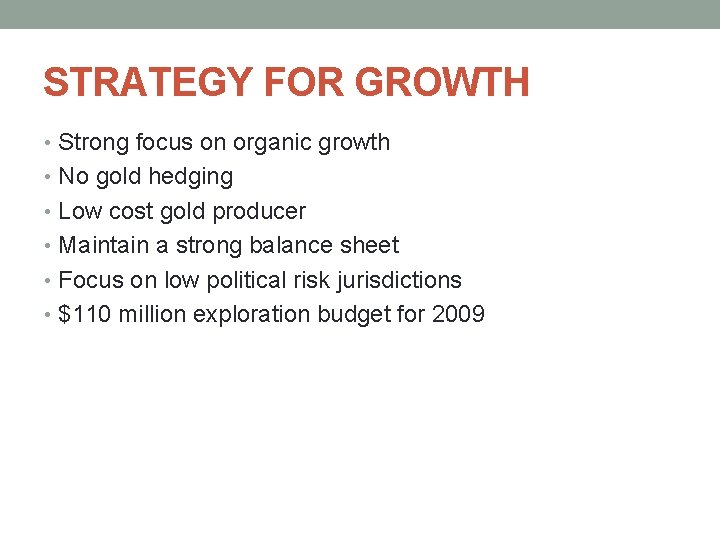 STRATEGY FOR GROWTH

• Strong focus on organic growth
• No gold hedging
• Low cost gold producer
• Maintain a strong balance sheet
• Focus on low political risk jurisdictions
• \$110 million exploration budget for 2009